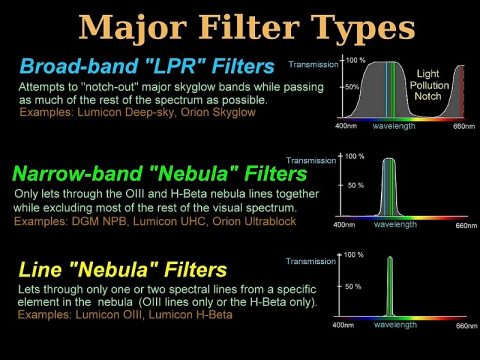 Major Filter Types

Broad-band "LPR" Filters

Attempts to "notch-out" major skyglow bands while passing as much of the rest of the spectrum as possible.
Examples: Lumicon Deep-sky, Orion Skyglow

Transmission
100 %
50%
Light Pollution Notch
400nm
wavelength
660nm

Narrow-band "Nebula" Filters

Only lets through the OIII and H-Beta nebula lines together while excluding most of the rest of the visual spectrum.
Examples: DGM NPB, Lumicon UHC, Orion Ultrablock

Transmission
100 %
50 %
400nm
wavelength
660nm

Line "Nebula" Filters

Lets through only one or two spectral lines from a specific element in the nebula (OIII lines only or the H-Beta only).
Examples: Lumicon OIII, Lumicon H-Beta

Transmission
100 %
50 %
400nm
wavelength
660nm